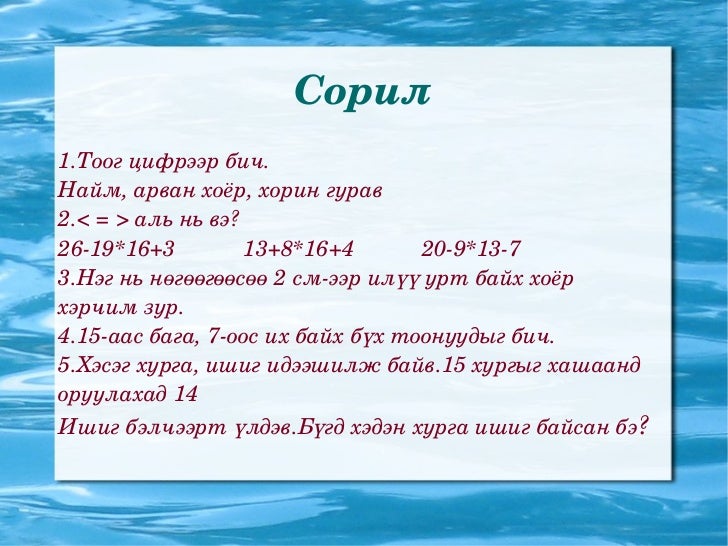 Сорил

1.Тоог цифрээр бич.
Найм, арван хоёр, хорин гурав
2.< = > аль нь вэ?
26-19*16+3 13+8*16+4 20-9*13-7
3.Нэг нь нөгөөгөөсөө 2 см-ээр илүү урт байх хоёр хэрчим зур.
4.15-аас бага, 7-оос их байх бүх тоонуудыг бич.
5.Хэсэг хурга, ишиг идээшилж байв.15 хургыг хашаанд оруулахад 14
Ишиг бэлчээрт үлдэв.Бүгд хэдэн хурга ишиг байсан бэ?